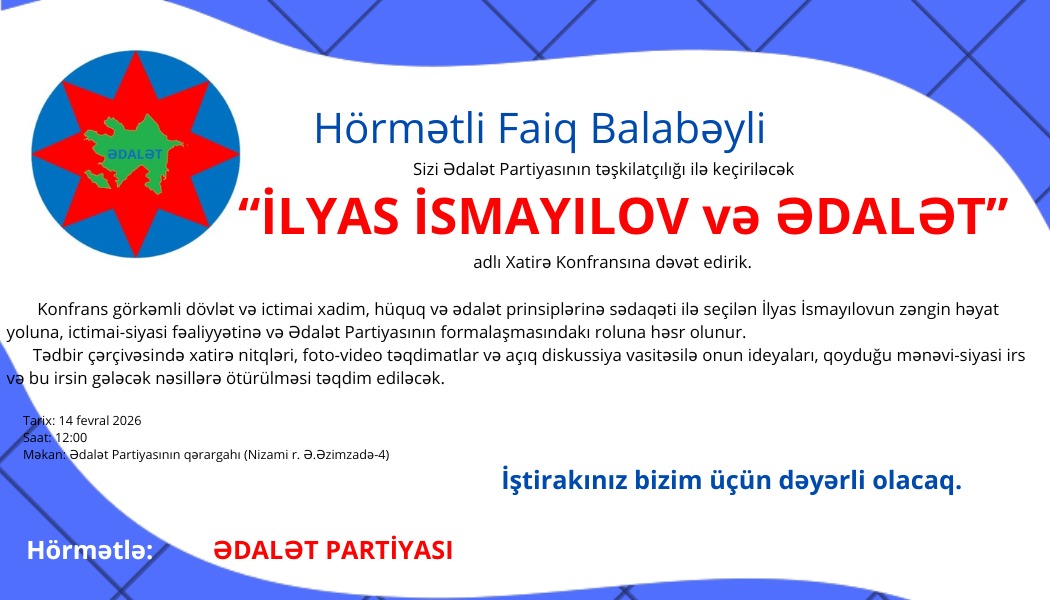 ƏDALƏT

Hörmətli Faiq Balabəyli

Sizi Ədalət Partiyasının təşkilatçılığı ilə keçiriləcək

“İLYAS İSMAYILOV və ƏDALƏT”

adlı Xatirə Konfransına dəvət edirik.

Konfrans görkəmli dövlət və ictimai xadim, hüquq və ədalət prinsiplərinə sədaqəti ilə seçilən İlyas İsmayılovun zəngin həyat yoluna, ictimai-siyasi fəaliyyətinə və Ədalət Partiyasının formalaşmasındakı roluna həsr olunur.

Tədbir çərçivəsində xatirə nitqləri, foto-video təqdimatlar və açıq diskussiya vasitəsilə onun ideyaları, qoyduğu mənəvi-siyasi irs və bu irsin gələcək nəsillərə ötürülməsi təqdim ediləcək.

Tarix: 14 fevral 2026
Saat: 12:00
Məkan: Ədalət Partiyasının qərargahı (Nizami r. Ə.Əzimzadə-4)

İştirakınız bizim üçün dəyərli olacaq.

Hörmətlə: ƏDALƏT PARTİYASI